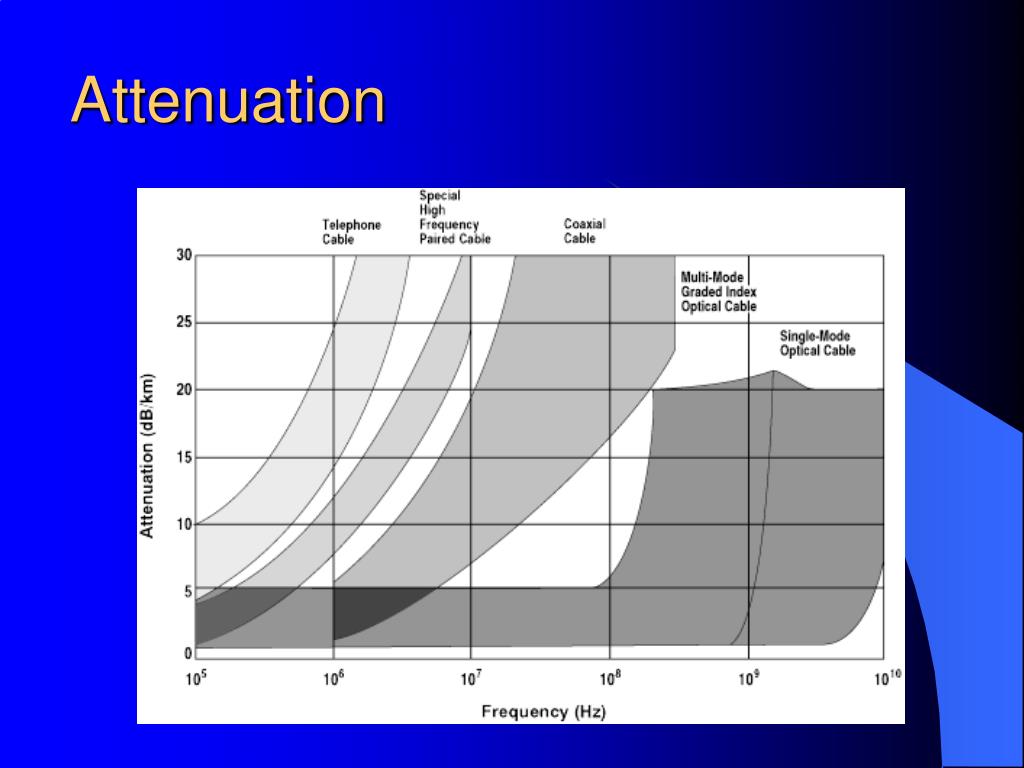 Attenuation

Telephone Cable

Special High Frequency Paired Cable

Coaxial Cable

Multi-Mode Graded Index Optical Cable

Single-Mode Optical Cable

Attenuation (dB/km)

30
25
20
15
10
5
0

$10^5$ $10^6$ $10^7$ $10^8$ $10^9$ $10^{10}$

Frequency (Hz)